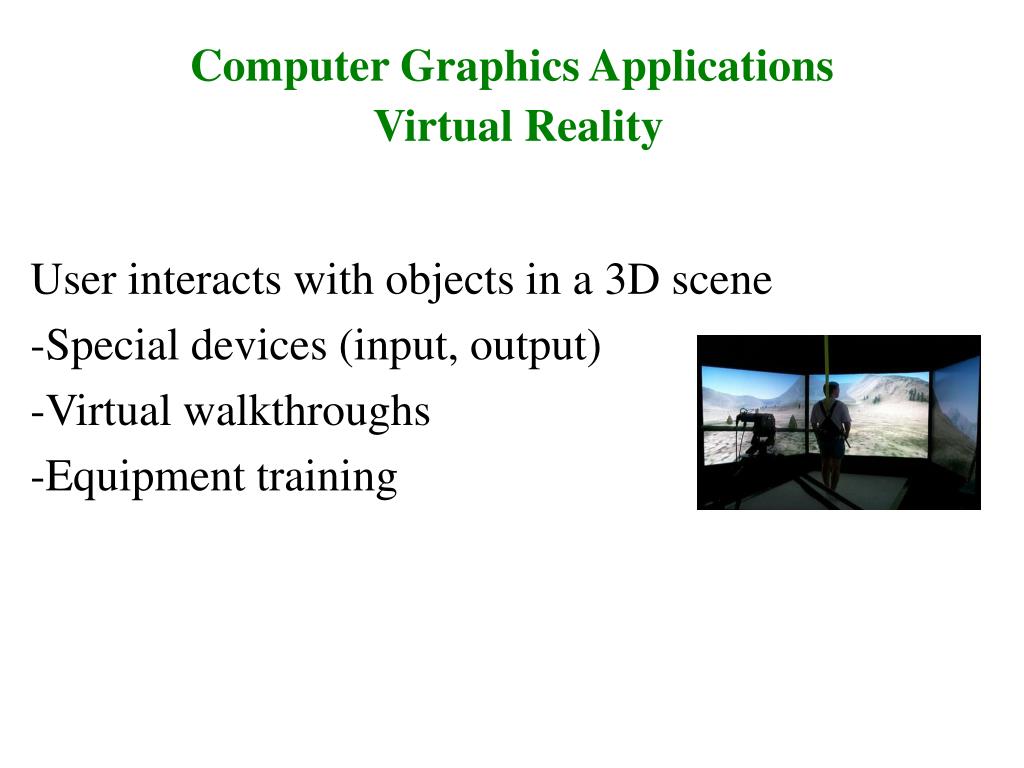 Computer Graphics Applications
Virtual Reality

User interacts with objects in a 3D scene
-Special devices (input, output)
-Virtual walkthroughs
-Equipment training